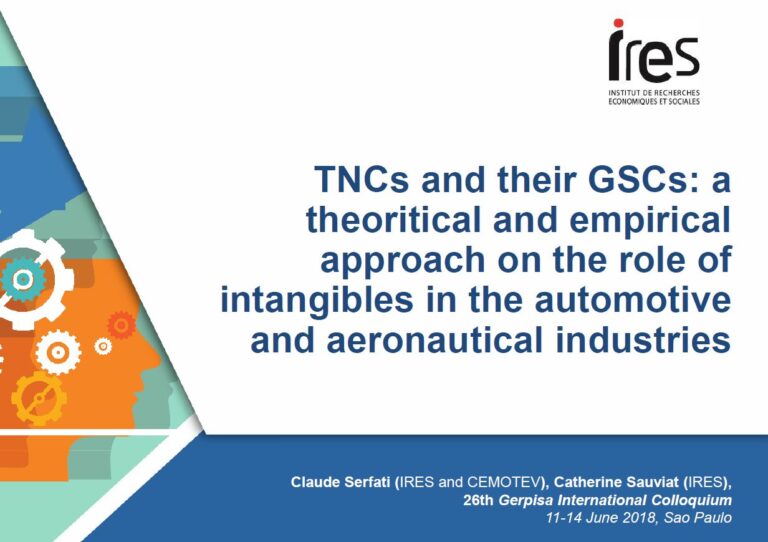 ires
INSTITUT DE RECHERCHES ECONOMIQUES ET SOCIALES

TNCs and their GSCs: a theoritical and empirical approach on the role of intangibles in the automotive and aeronautical industries

Claude Serfati (IRES and CEMOTEV), Catherine Sauviat (IRES),
26th Gerpisa International Colloquium
11-14 June 2018, Sao Paulo